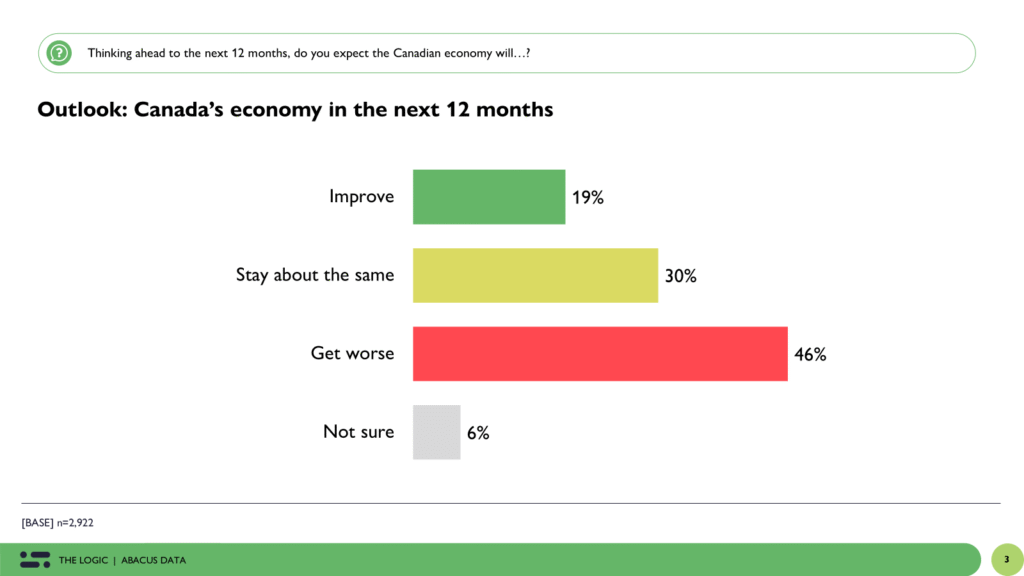 Thinking ahead to the next 12 months, do you expect the Canadian economy will…?

Outlook: Canada's economy in the next 12 months

Improve 19%

Stay about the same 30%

Get worse 46%

Not sure 6%

[BASE] n=2,922

THE LOGIC | ABACUS DATA

3